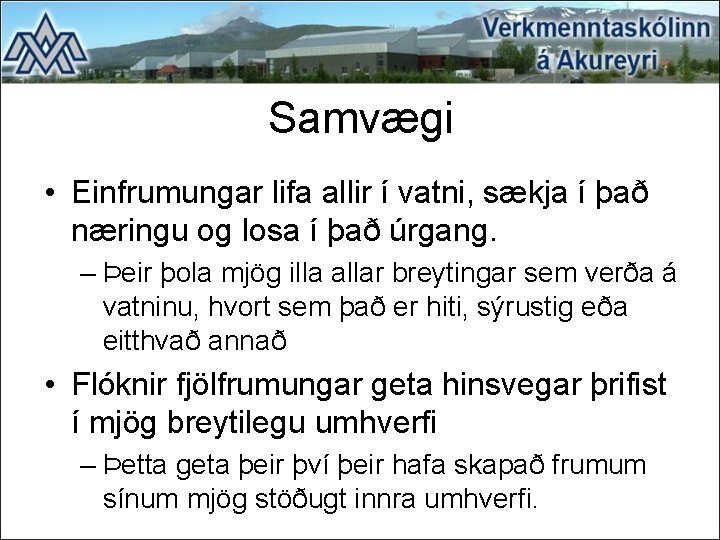 Verkmenntaskólinn á Akureyri

Samvægi

• Einfrumungar lifa allir í vatni, sækja í það næringu og losa í það úrgang.
– Þeir þola mjög illa allar breytingar sem verða á vatninu, hvort sem það er hiti, sýrustig eða eitthvað annað

• Flóknir fjölfrumungar geta hinsvegar þrifist í mjög breytilegu umhverfi
– Þetta geta þeir því þeir hafa skapað frumum sínum mjög stöðugt innra umhverfi.